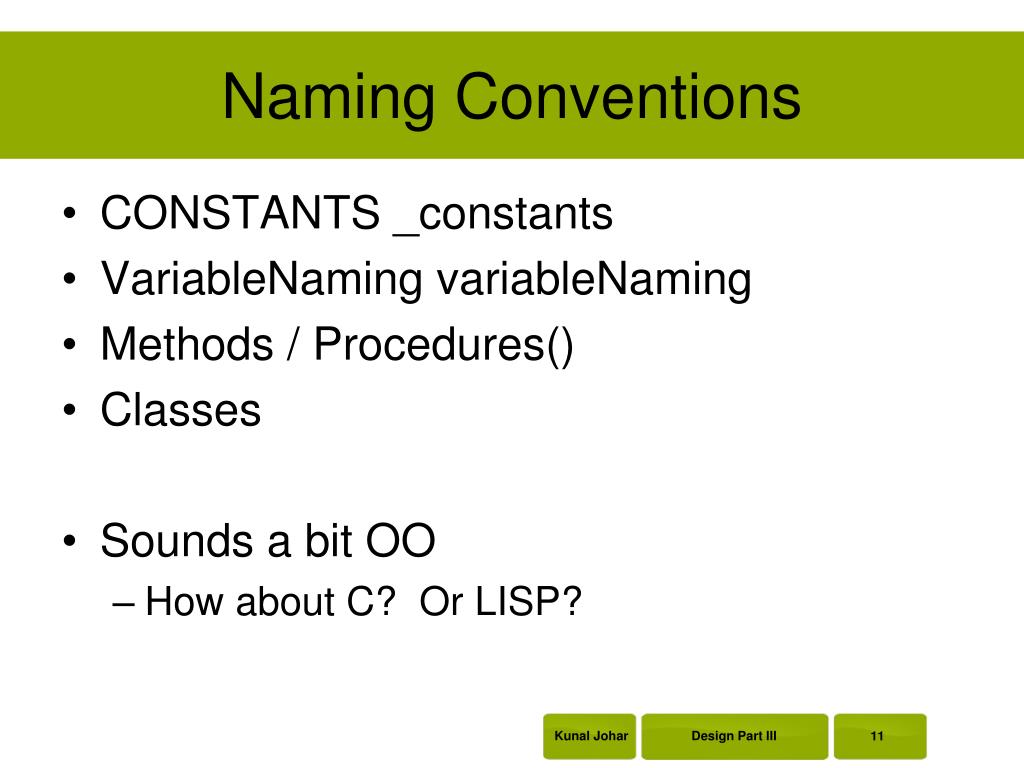 Naming Conventions

• CONSTANTS _constants
• VariableNaming variableNaming
• Methods / Procedures()
• Classes

• Sounds a bit OO
– How about C?  Or LISP?

Kunal Johar
Design Part III
11